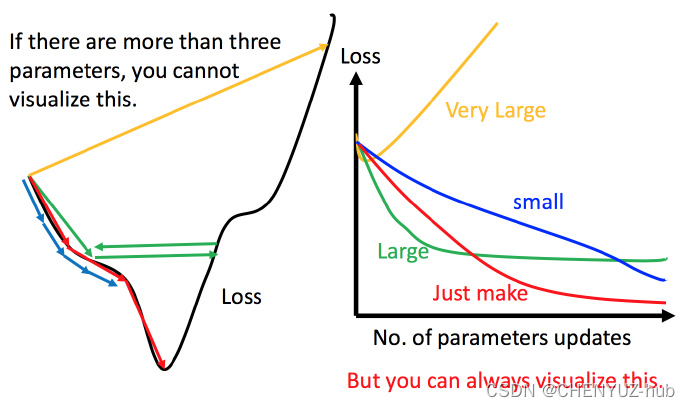 If there are more than three parameters, you cannot visualize this.

Loss

Loss

Very Large

small

Large

Just make

No. of parameters updates

But you can always visualize this.

CSDN @CHENYUZ-hub